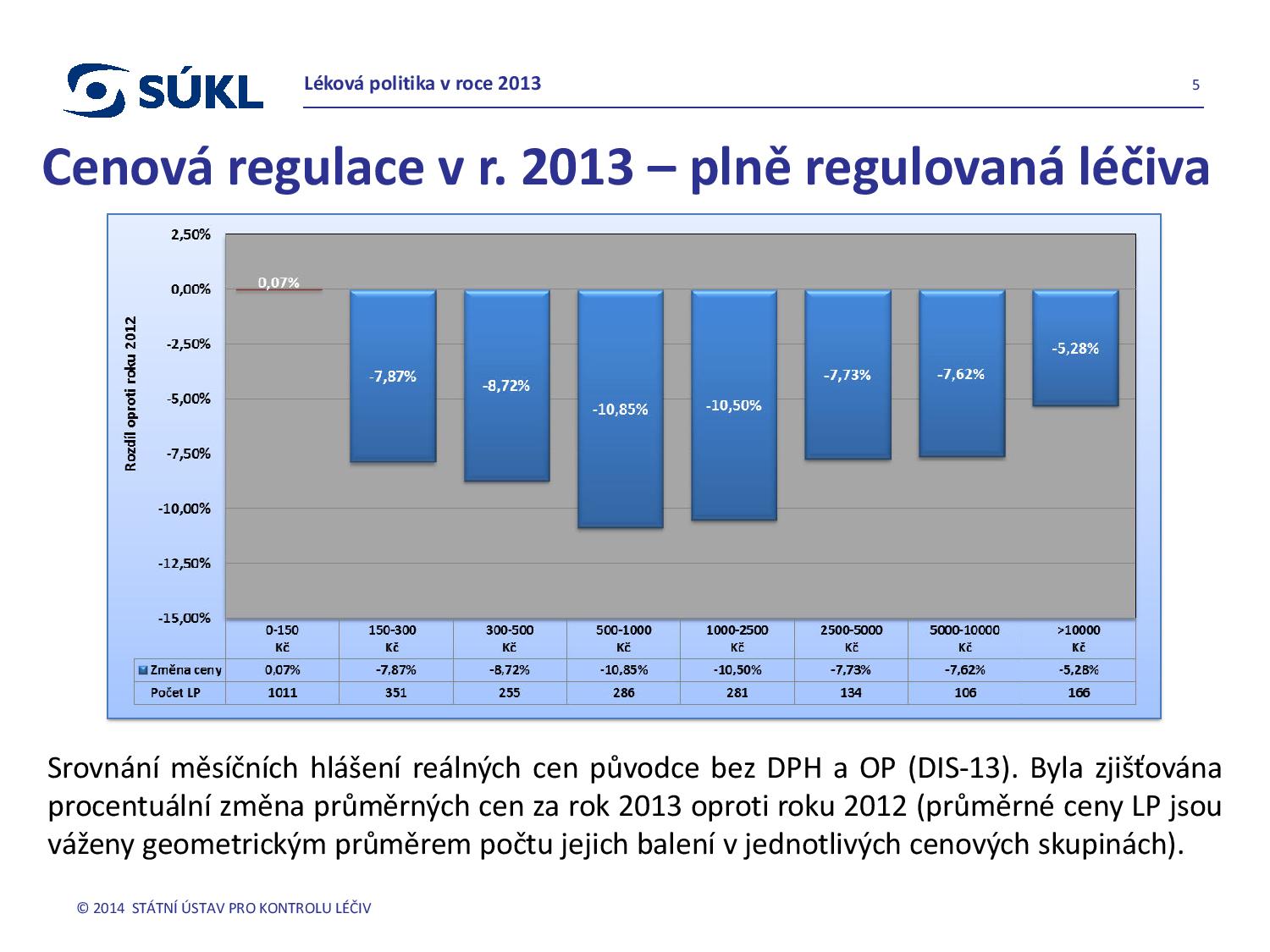 SÚKL

Léková politika v roce 2013

5

Cenová regulace v r. 2013 – plně regulovaná léčiva

Rozdíl oproti roku 2012

2,50%
0,00%
-2,50%
-5,00%
-7,50%
-10,00%
-12,50%
-15,00%

0,07%
-7,87%
-8,72%
-10,85%
-10,50%
-7,73%
-7,62%
-5,28%

| | 0-150 Kč | 150-300 Kč | 300-500 Kč | 500-1000 Kč | 1000-2500 Kč | 2500-5000 Kč | 5000-10000 Kč | >10000 Kč |
|---|---|---|---|---|---|---|---|---|
| Změna ceny | 0,07% | -7,87% | -8,72% | -10,85% | -10,50% | -7,73% | -7,62% | -5,28% |
| Počet LP | 1011 | 351 | 255 | 286 | 281 | 134 | 106 | 166 |

Srovnání měsíčních hlášení reálných cen původce bez DPH a OP (DIS-13). Byla zjišťována procentuální změna průměrných cen za rok 2013 oproti roku 2012 (průměrné ceny LP jsou váženy geometrickým průměrem počtu jejich balení v jednotlivých cenových skupinách).

© 2014 STÁTNÍ ÚSTAV PRO KONTROLU LÉČIV